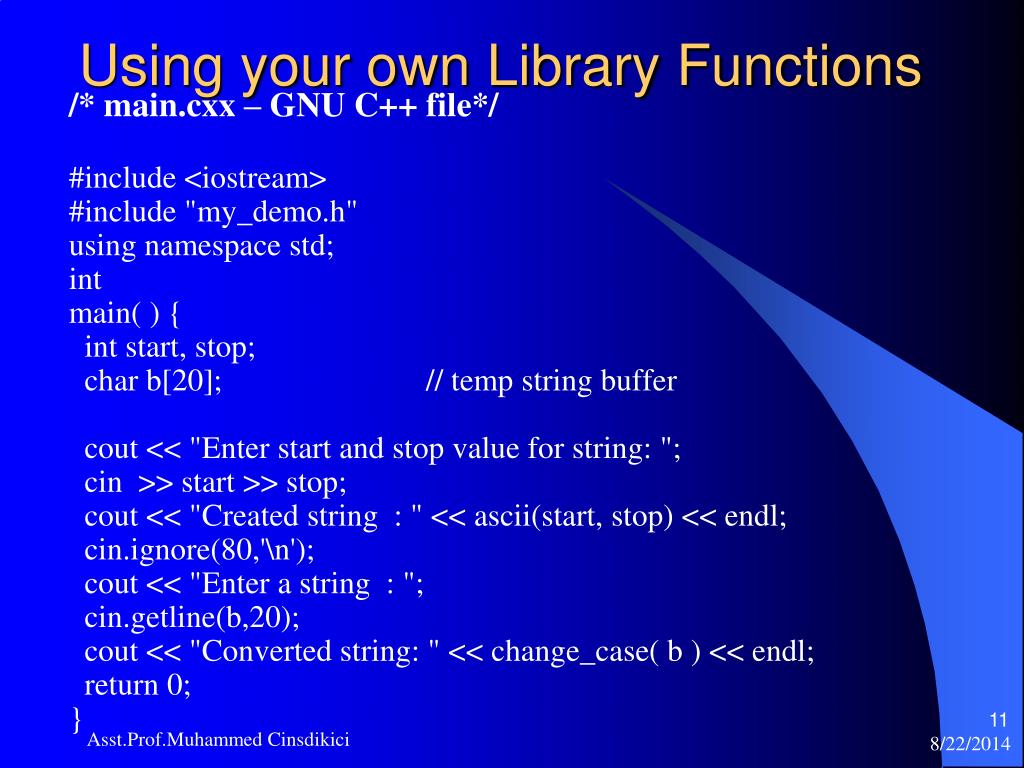 Using your own Library Functions

/* main.cxx – GNU C++ file*/

#include <iostream>
#include "my_demo.h"
using namespace std;
int
main( ) {
int start, stop;
char b[20]; // temp string buffer

cout << "Enter start and stop value for string: ";
cin >> start >> stop;
cout << "Created string : " << ascii(start, stop) << endl;
cin.ignore(80,'\n');
cout << "Enter a string : ";
cin.getline(b,20);
cout << "Converted string: " << change_case( b ) << endl;
return 0;
}

Asst.Prof.Muhammed Cinsdikici

11
8/22/2014